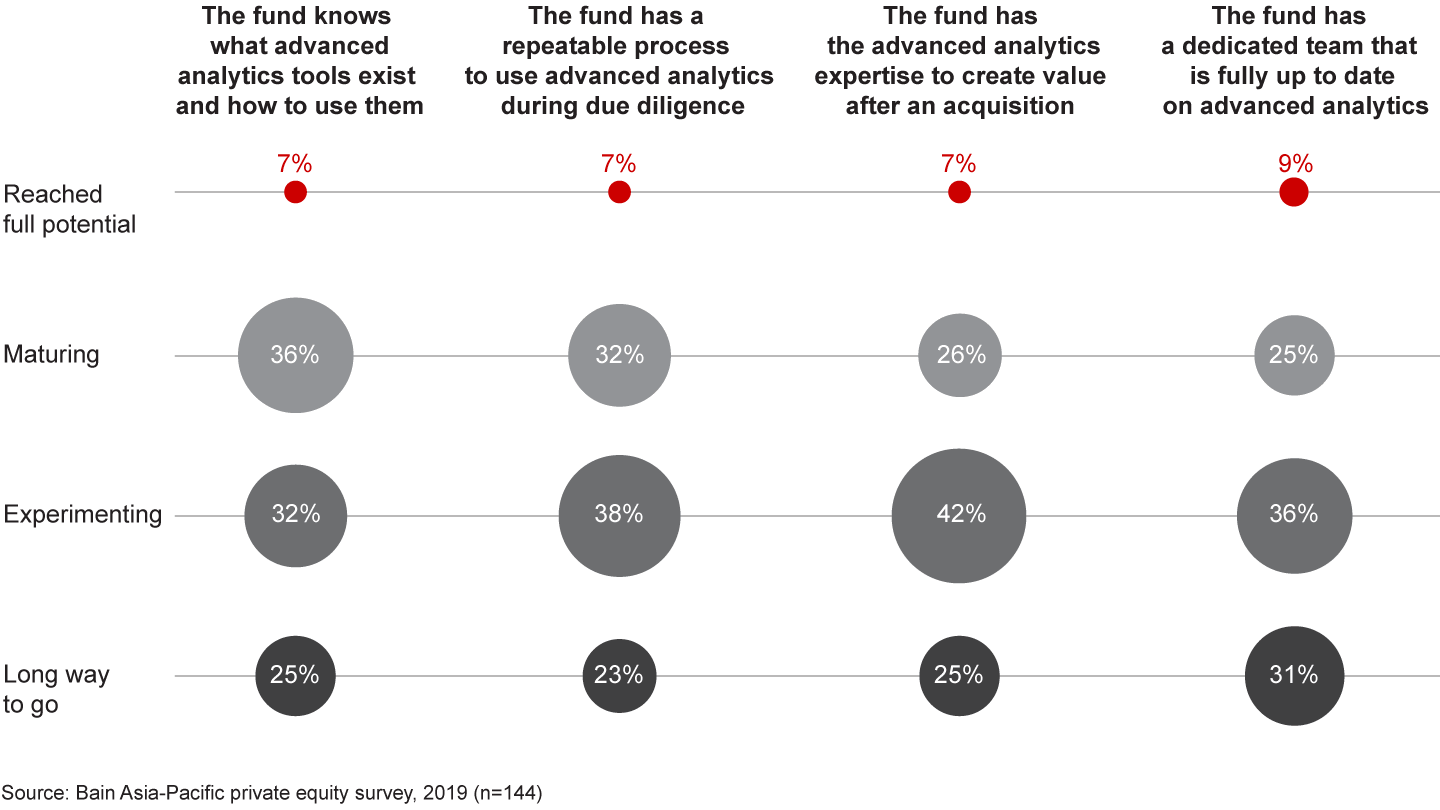 |  | The fund knows what advanced analytics tools exist and how to use them | The fund has a repeatable process to use advanced analytics during due diligence | The fund has the advanced analytics expertise to create value after an acquisition | The fund has a dedicated team that is fully up to date on advanced analytics |
|---|---|---|---|---|
| Reached full potential | 7% | 7% | 7% | 9% |
| Maturing | 36% | 32% | 26% | 25% |
| Experimenting | 32% | 38% | 42% | 36% |
| Long way to go | 25% | 23% | 25% | 31% |

Source: Bain Asia-Pacific private equity survey, 2019 (n=144)